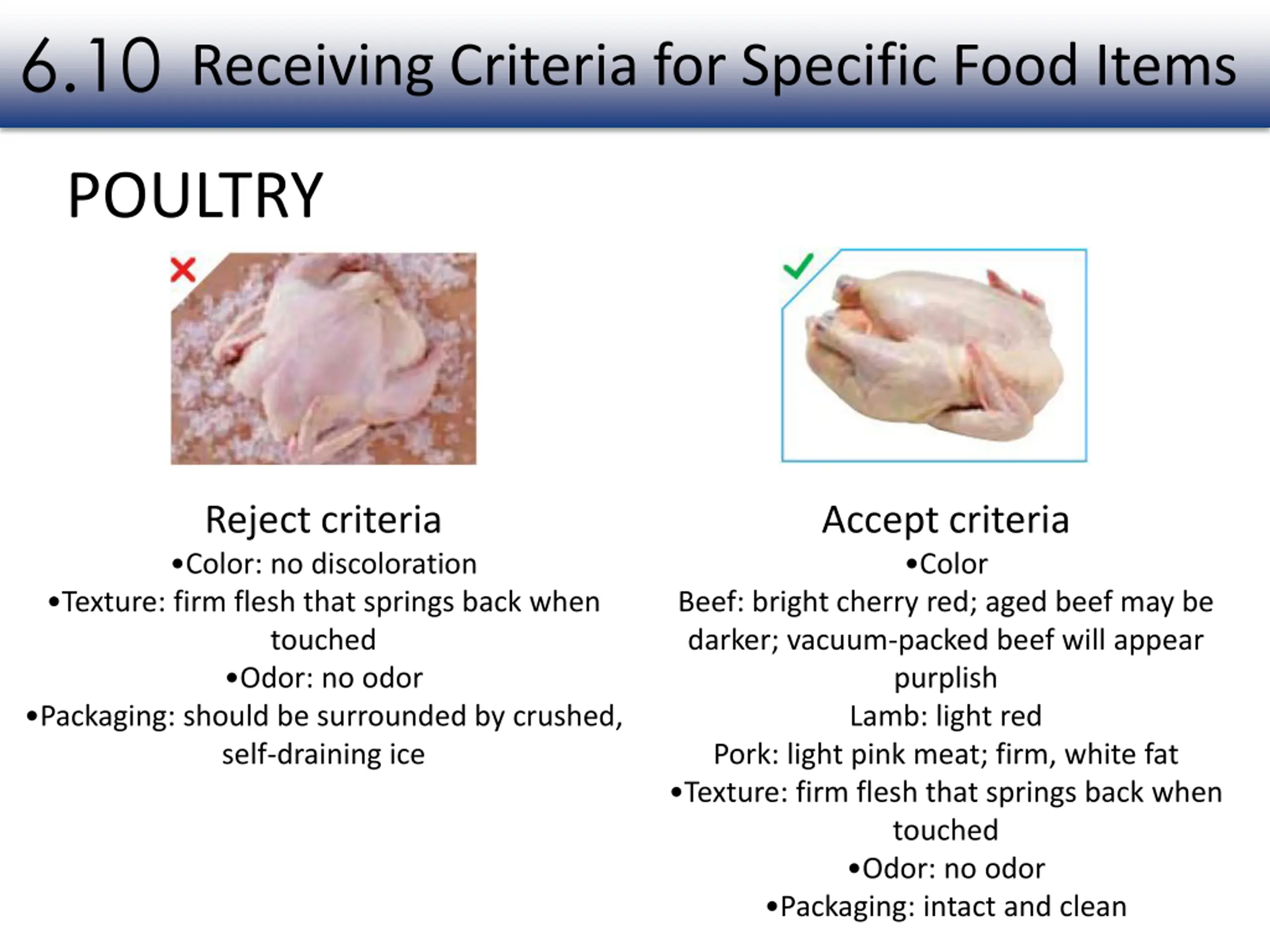 6.10 Receiving Criteria for Specific Food Items

POULTRY

Reject criteria
•Color: no discoloration
•Texture: firm flesh that springs back when touched
•Odor: no odor
•Packaging: should be surrounded by crushed, self-draining ice

Accept criteria
•Color
Beef: bright cherry red; aged beef may be darker; vacuum-packed beef will appear purplish
Lamb: light red
Pork: light pink meat; firm, white fat
•Texture: firm flesh that springs back when touched
•Odor: no odor
•Packaging: intact and clean